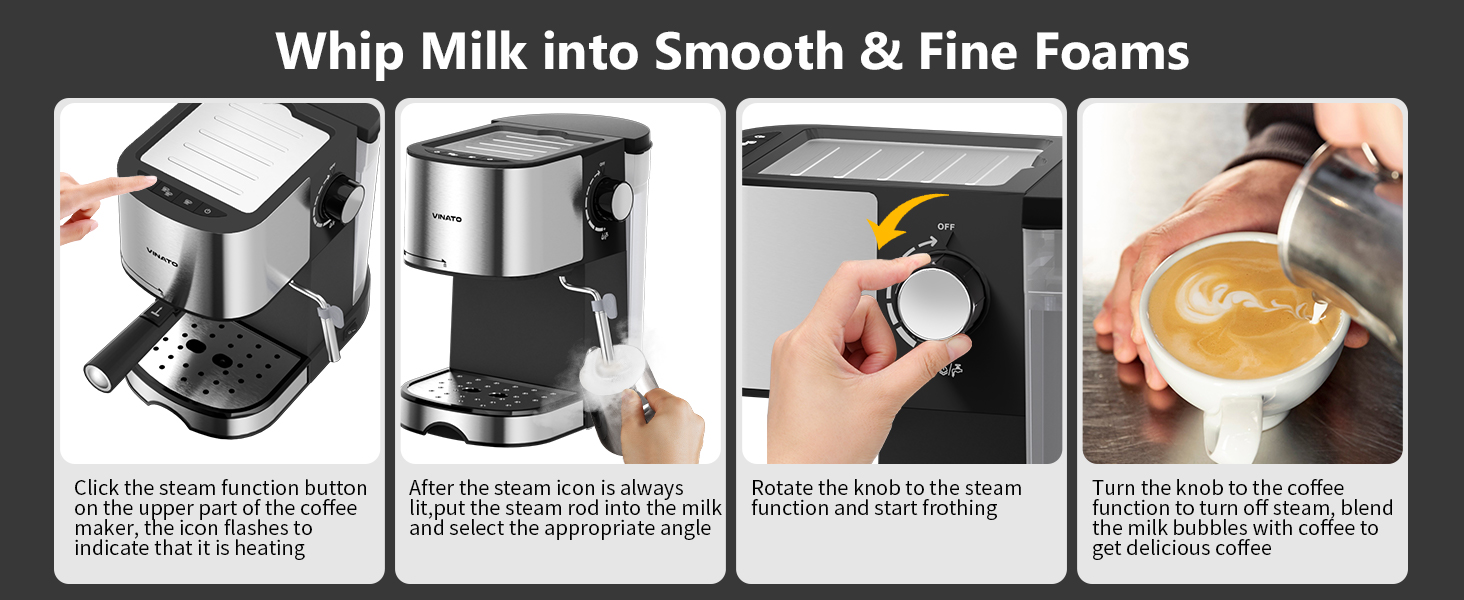 Whip Milk into Smooth & Fine Foams

VINATO

Click the steam function button on the upper part of the coffee maker, the icon flashes to indicate that it is heating

VINATO

After the steam icon is always lit,put the steam rod into the milk and select the appropriate angle

OFF

Rotate the knob to the steam function and start frothing

Turn the knob to the coffee function to turn off steam, blend the milk bubbles with coffee to get delicious coffee